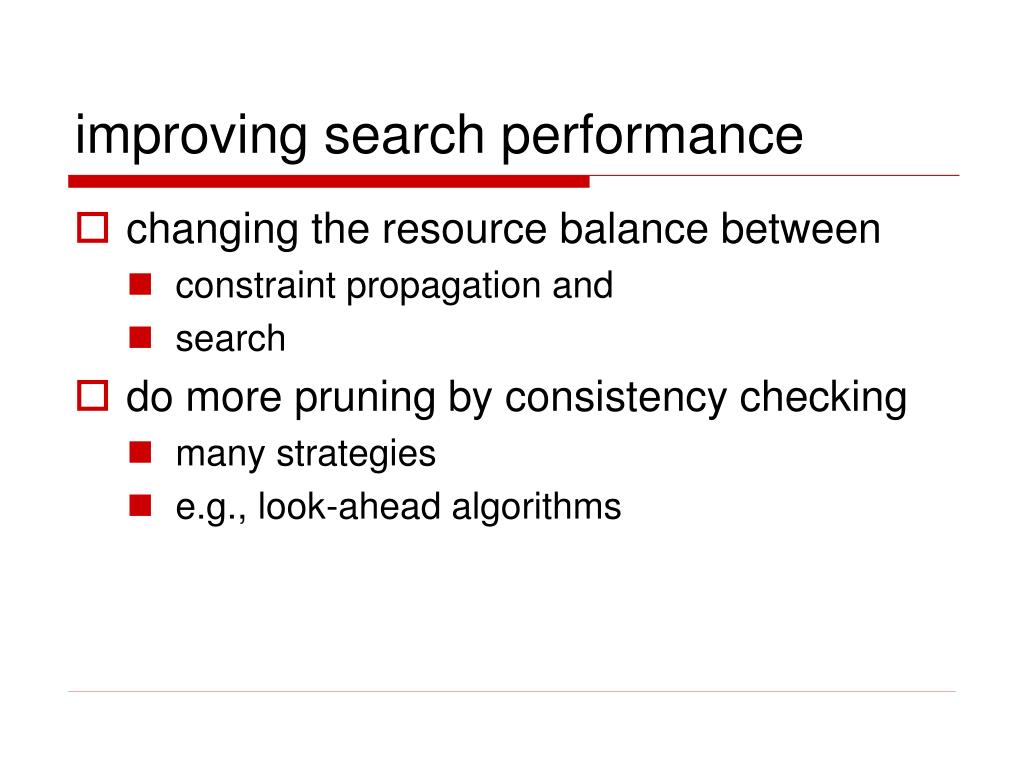 improving search performance

changing the resource balance between

constraint propagation and

search

do more pruning by consistency checking

many strategies

e.g., look-ahead algorithms